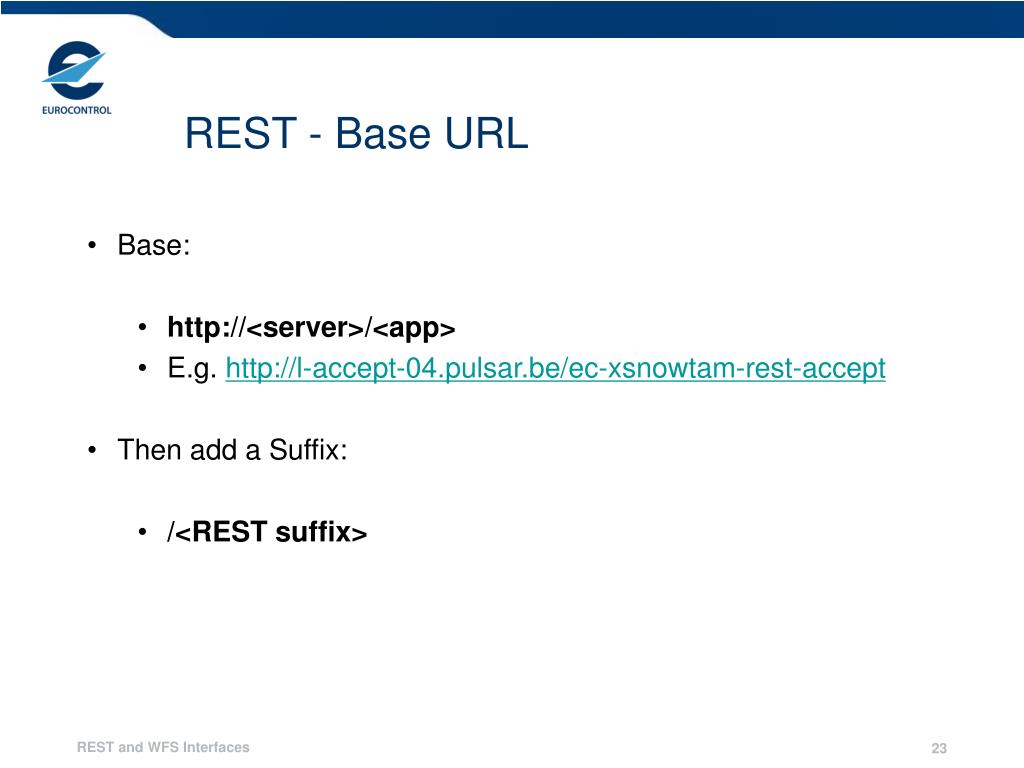 EUROCONTROL

REST - Base URL

• Base:

• http://<server>/<app>
• E.g. http://l-accept-04.pulsar.be/ec-xsnowtam-rest-accept

• Then add a Suffix:

• /<REST suffix>

REST and WFS Interfaces

23